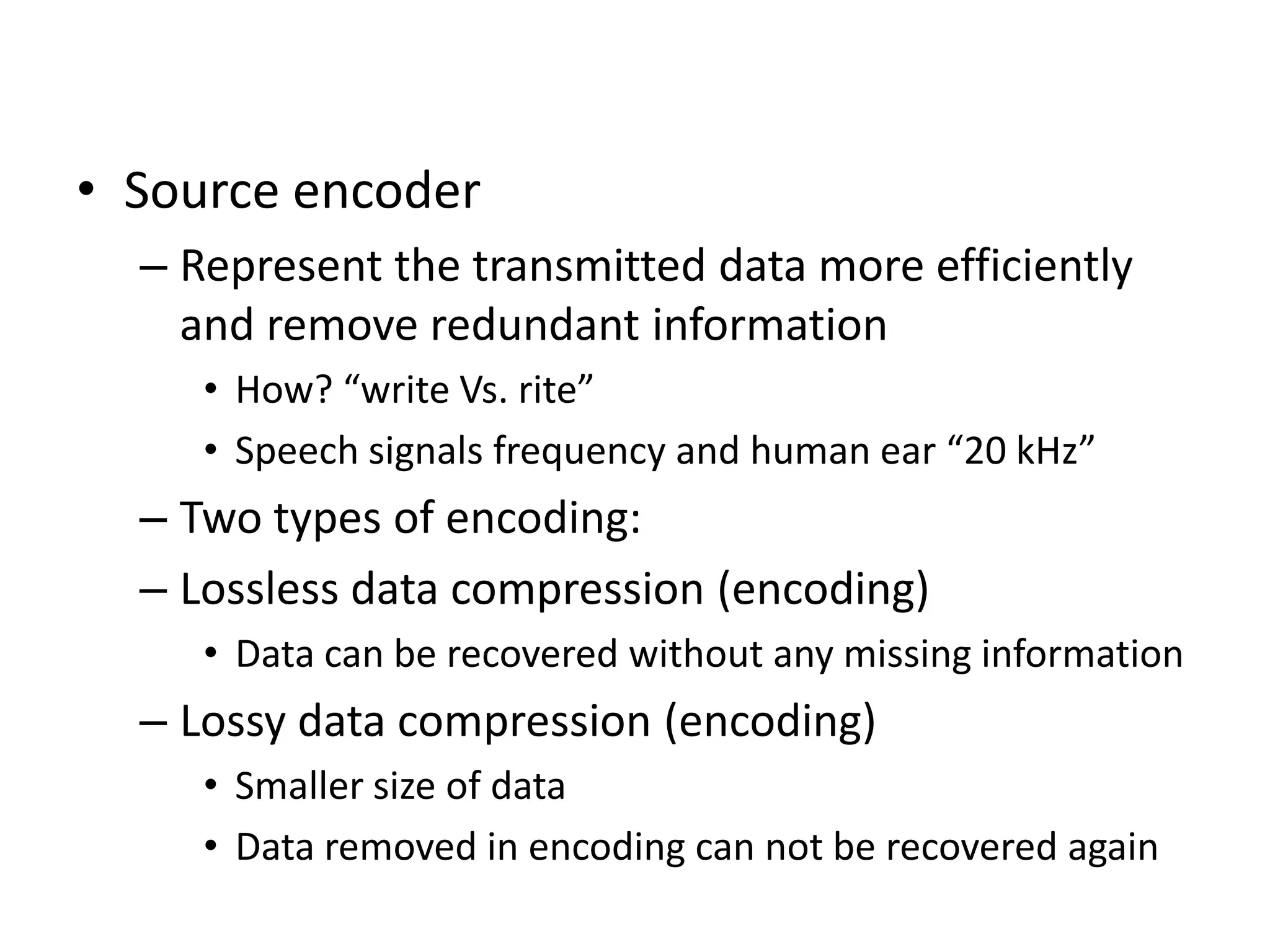 • Source encoder

– Represent the transmitted data more efficiently and remove redundant information

• How? “write Vs. rite”

• Speech signals frequency and human ear “20 kHz”

– Two types of encoding:

– Lossless data compression (encoding)

• Data can be recovered without any missing information

– Lossy data compression (encoding)

• Smaller size of data

• Data removed in encoding can not be recovered again